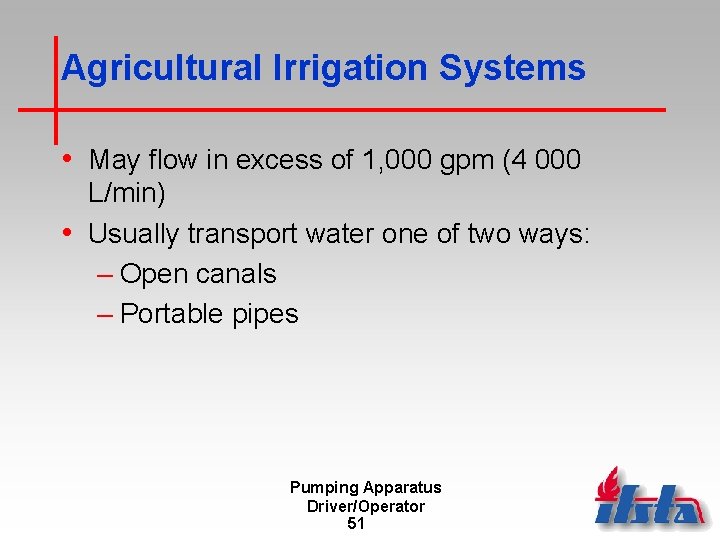 Agricultural Irrigation Systems

• May flow in excess of 1,000 gpm (4 000 L/min)
• Usually transport water one of two ways:
– Open canals
– Portable pipes

Pumping Apparatus Driver/Operator
51

ifsta